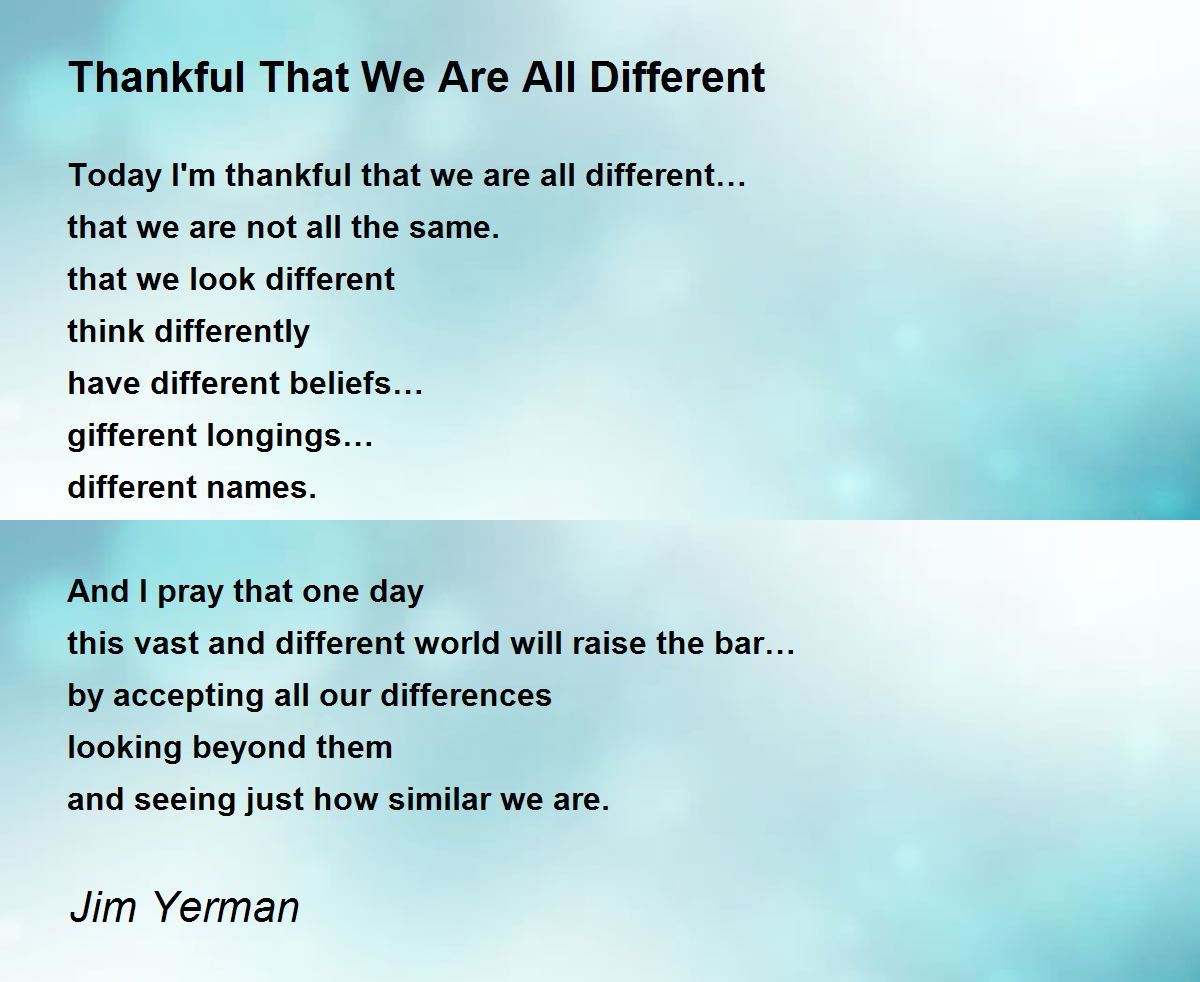 Thankful That We Are All Different

Today I'm thankful that we are all different…
that we are not all the same.
that we look different
think differently
have different beliefs…
gifferent longings…
different names.

And I pray that one day
this vast and different world will raise the bar…
by accepting all our differences
looking beyond them
and seeing just how similar we are.

Jim Yerman